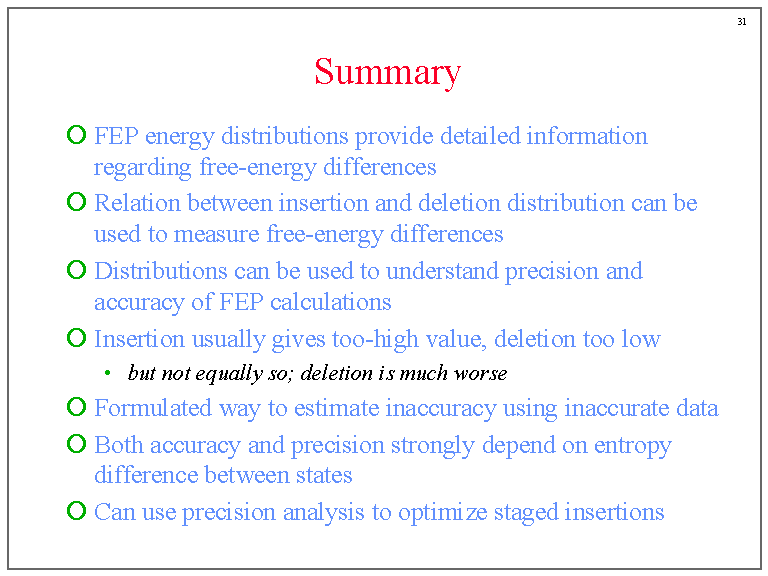 31

Summary

FEP energy distributions provide detailed information regarding free-energy differences

Relation between insertion and deletion distribution can be used to measure free-energy differences

Distributions can be used to understand precision and accuracy of FEP calculations

Insertion usually gives too-high value, deletion too low

• but not equally so; deletion is much worse

Formulated way to estimate inaccuracy using inaccurate data

Both accuracy and precision strongly depend on entropy difference between states

Can use precision analysis to optimize staged insertions